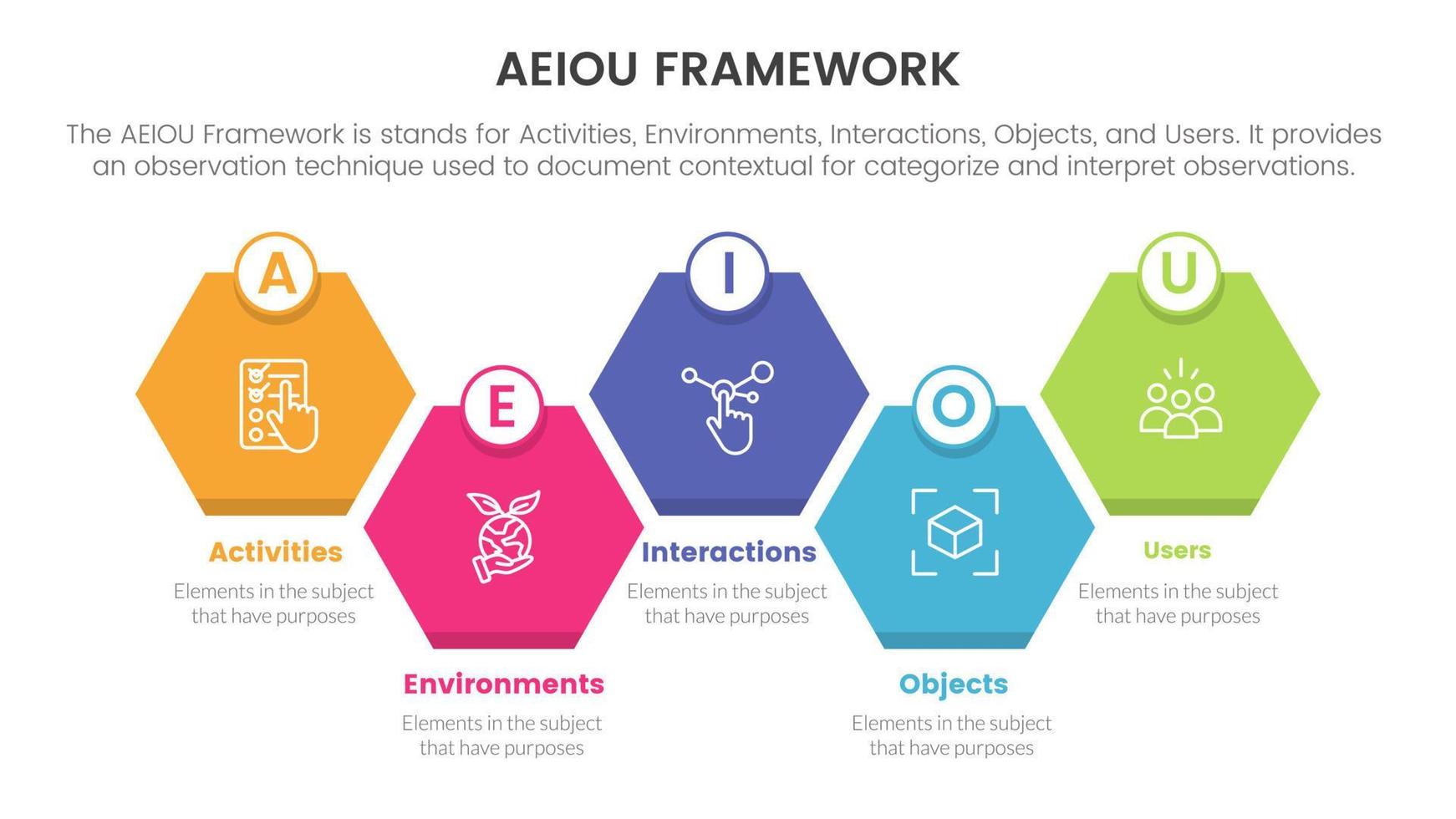 AEIOU FRAMEWORK

The AEIOU Framework is stands for Activities, Environments, Interactions, Objects, and Users. It provides an observation technique used to document contextual for categorize and interpret observations.

A

Activities

Elements in the subject that have purposes

E

Environments

Elements in the subject that have purposes

I

Interactions

Elements in the subject that have purposes

O

Objects

Elements in the subject that have purposes

U

Users

Elements in the subject that have purposes